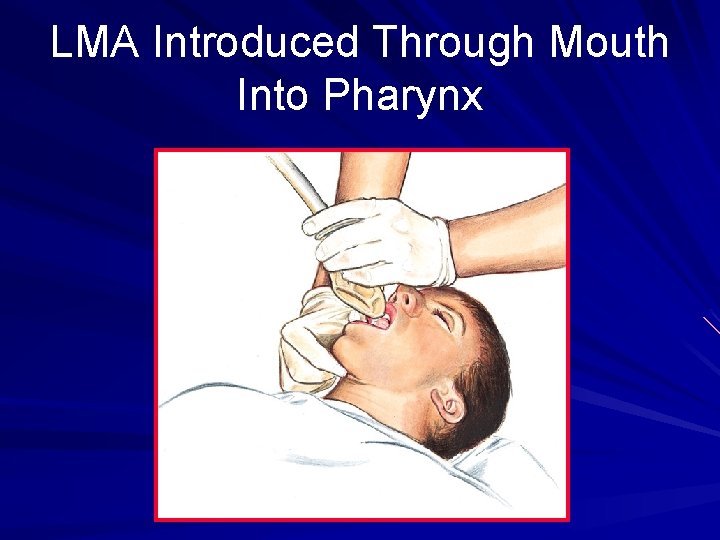 LMA Introduced Through Mouth Into Pharynx